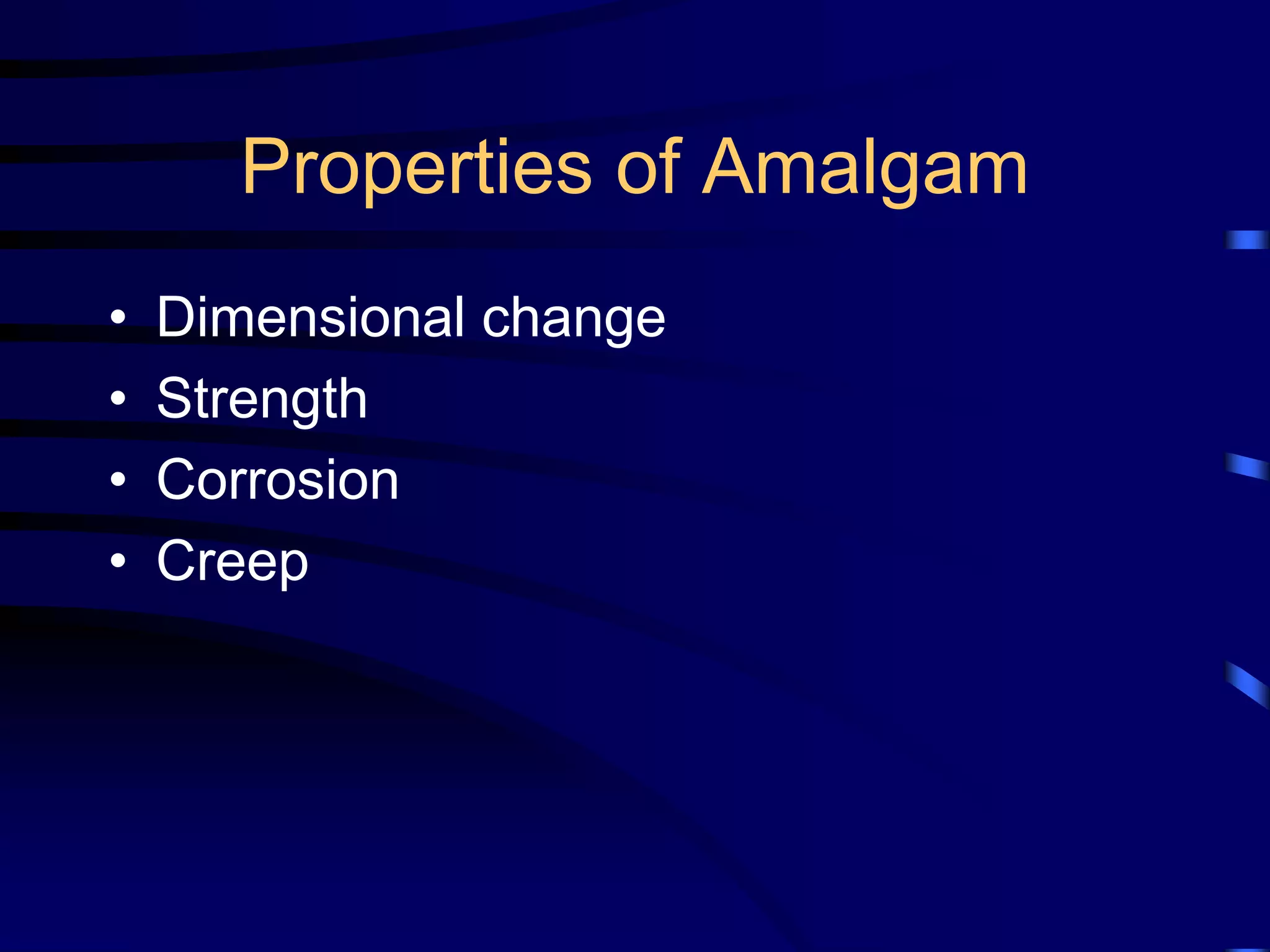 Properties of Amalgam

• Dimensional change
• Strength
• Corrosion
• Creep